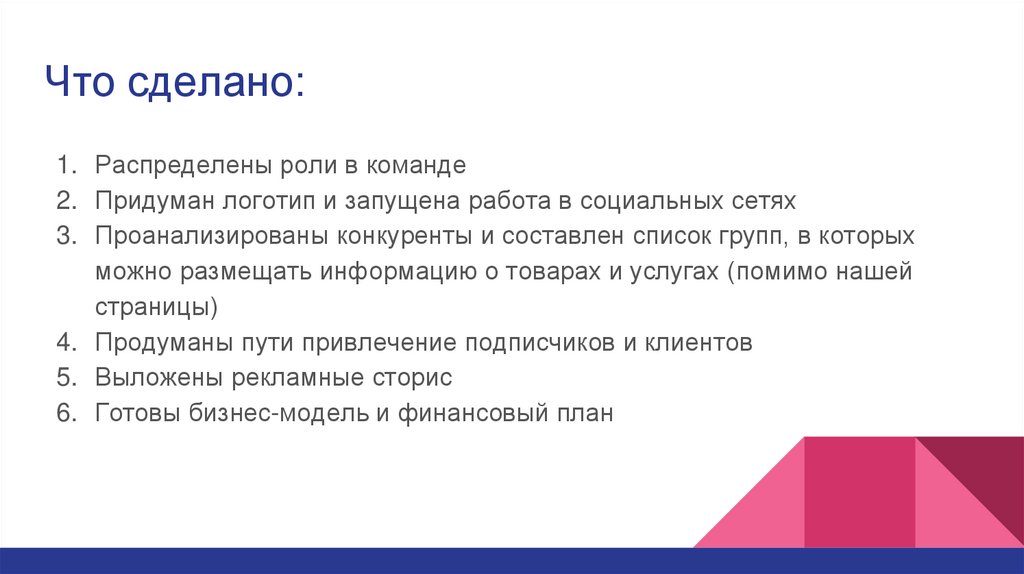 Что сделано:

1. Распределены роли в команде
2. Придуман логотип и запущена работа в социальных сетях
3. Проанализированы конкуренты и составлен список групп, в которых можно размещать информацию о товарах и услугах (помимо нашей страницы)
4. Продуманы пути привлечение подписчиков и клиентов
5. Выложены рекламные сторис
6. Готовы бизнес-модель и финансовый план